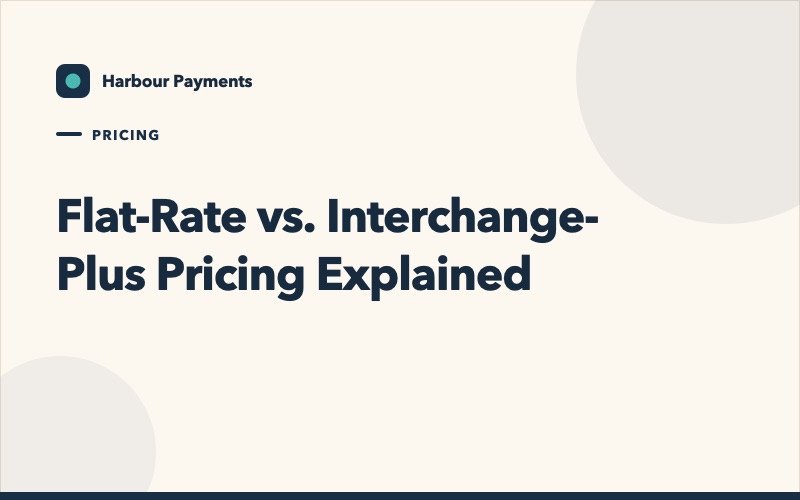 Harbour Payments

PRICING

Flat-Rate vs. Interchange-Plus Pricing Explained